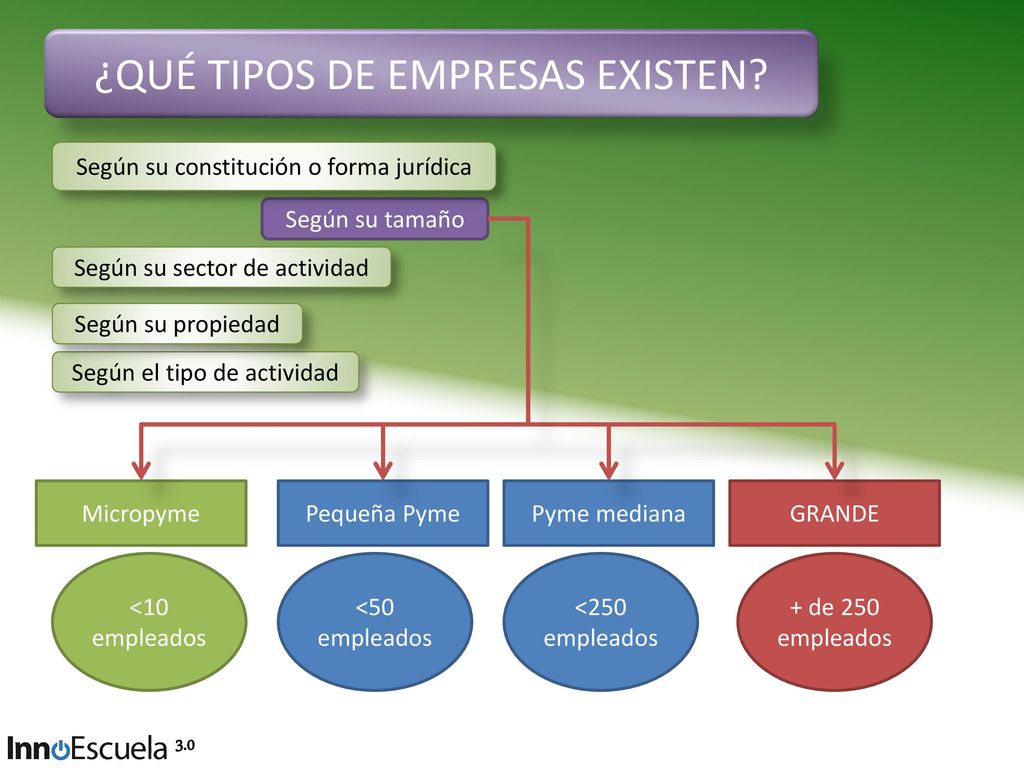 ¿QUÉ TIPOS DE EMPRESAS EXISTEN?

Según su constitución o forma jurídica

Según su tamaño

Según su sector de actividad

Según su propiedad

Según el tipo de actividad

Micropyme

Pequeña Pyme

Pyme mediana

GRANDE

<10 empleados

<50 empleados

<250 empleados

+ de 250 empleados

InnoEscuela 3.0